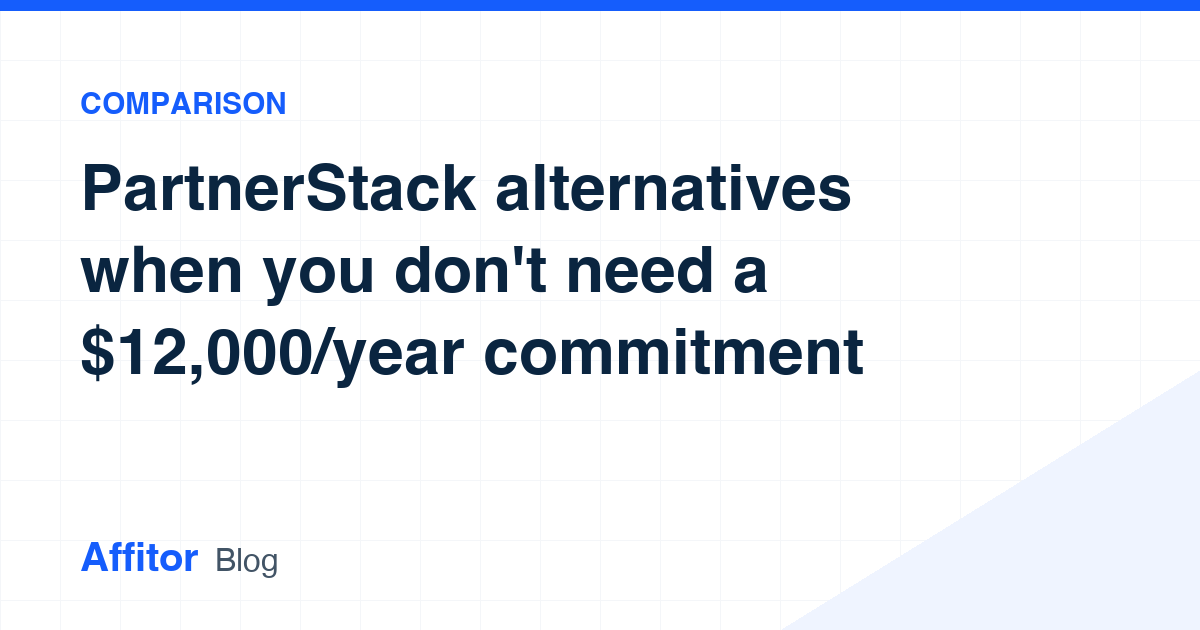 COMPARISON

PartnerStack alternatives when you don't need a \$12,000/year commitment

Affitor Blog